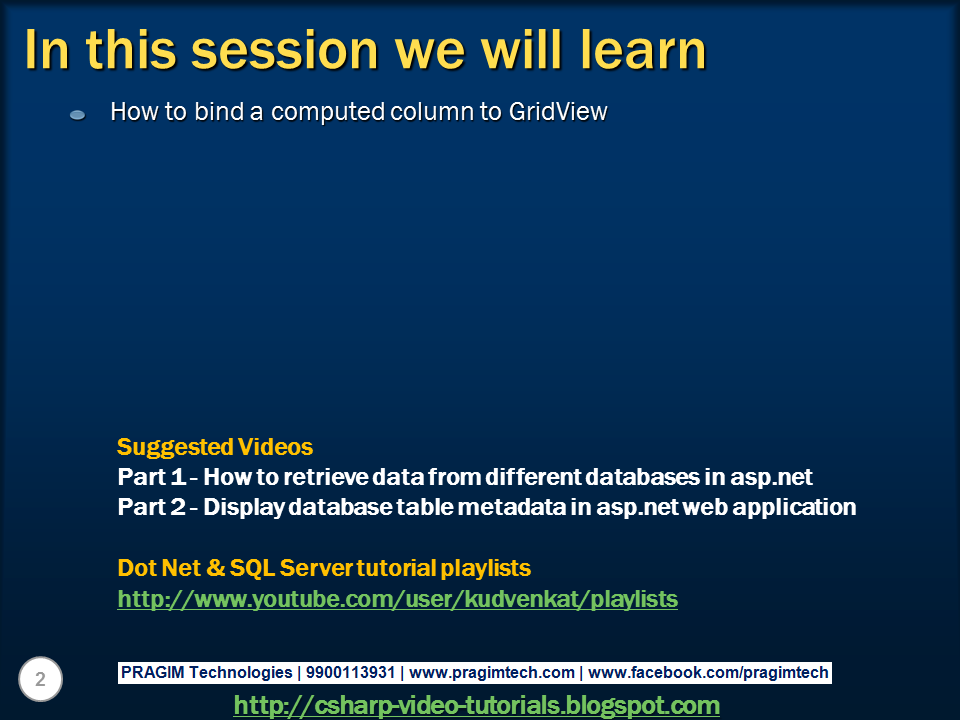 In this session we will learn

How to bind a computed column to GridView

Suggested Videos
Part 1 - How to retrieve data from different databases in asp.net
Part 2 - Display database table metadata in asp.net web application

Dot Net & SQL Server tutorial playlists
http://www.youtube.com/user/kudvenkat/playlists

2

PRAGIM Technologies | 9900113931 | www.pragimtech.com | www.facebook.com/pragimtech

http://csharp-video-tutorials.blogspot.com